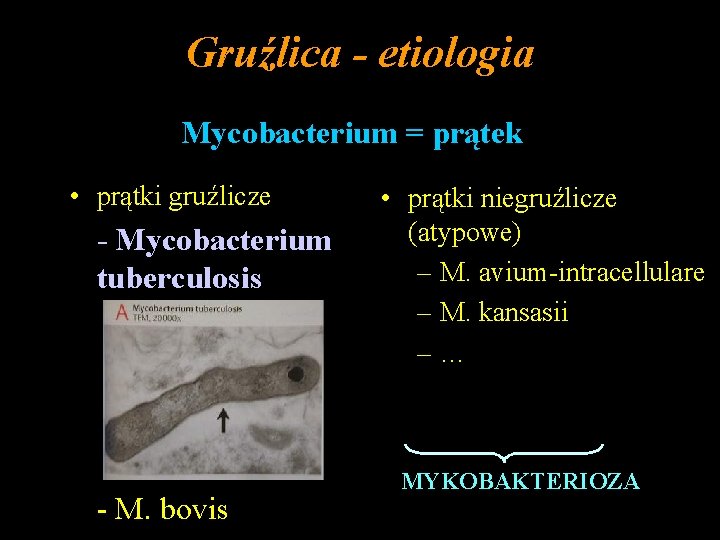 Gruźlica - etiologia

Mycobacterium = prątek

• prątki gruźlicze

- Mycobacterium tuberculosis

A Mycobacterium tuberculosis
TEM, 20000x

- M. bovis

• prątki niegruźlicze (atypowe)

– M. avium-intracellulare

– M. kansasii

– ...

MYKOBAKTERIOZA